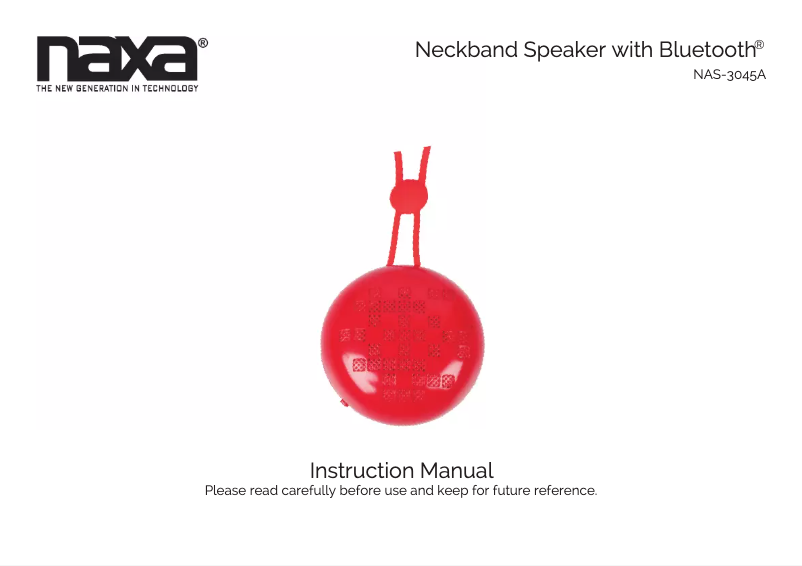 naxa®
THE NEW GENERATION IN TECHNOLOGY

Neckband Speaker with Bluetooth®
NAS-3045A

Instruction Manual
Please read carefully before use and keep for future reference.